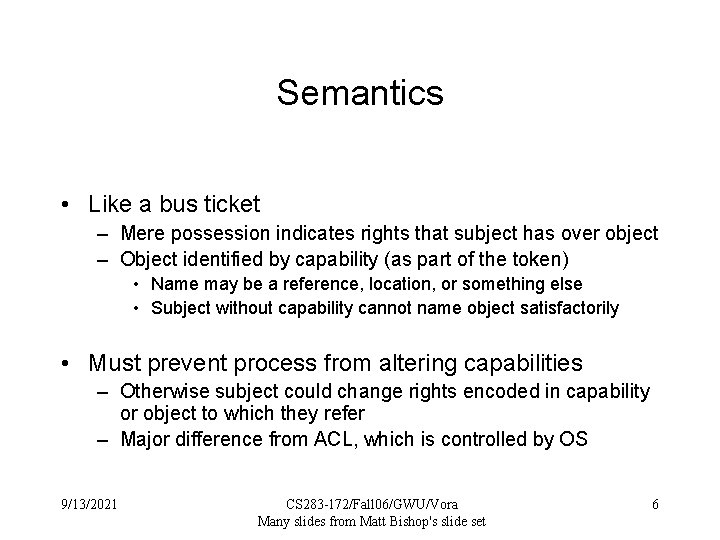 Semantics

• Like a bus ticket
– Mere possession indicates rights that subject has over object
– Object identified by capability (as part of the token)
• Name may be a reference, location, or something else
• Subject without capability cannot name object satisfactorily

• Must prevent process from altering capabilities
– Otherwise subject could change rights encoded in capability or object to which they refer
– Major difference from ACL, which is controlled by OS

9/13/2021

CS283-172/Fall06/GWU/Vora
Many slides from Matt Bishop's slide set

6